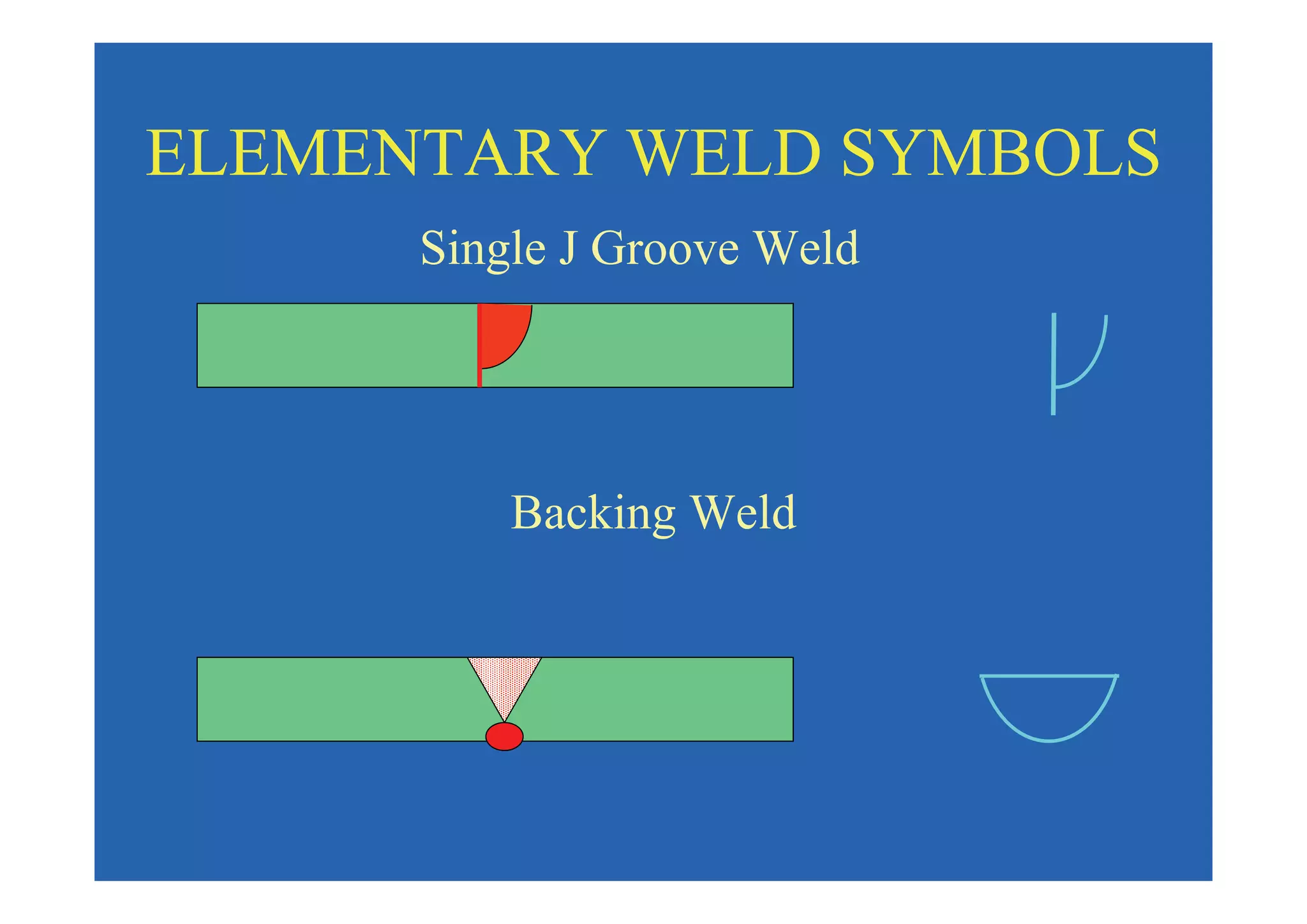 ELEMENTARY WELD SYMBOLS

Single J Groove Weld

Backing Weld